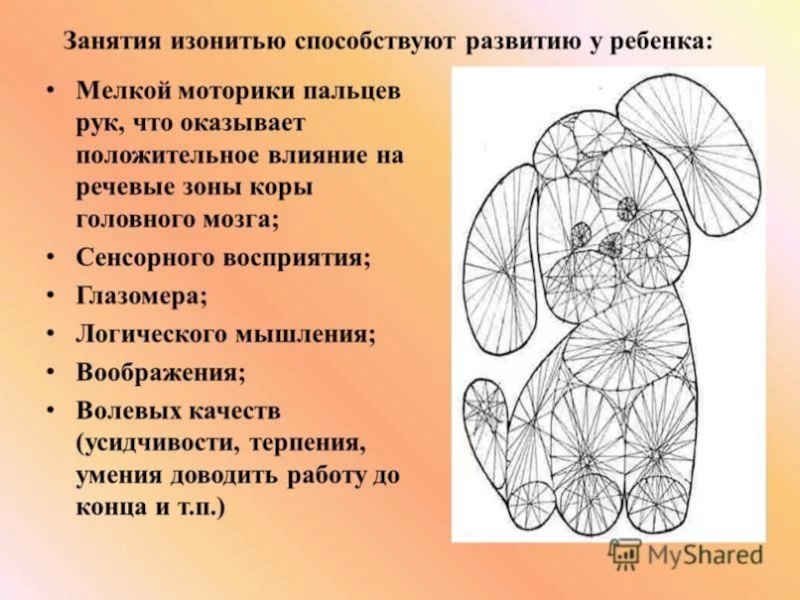 Занятия изонитью способствуют развитию у ребенка:

• Мелкой моторики пальцев рук, что оказывает положительное влияние на речевые зоны коры головного мозга;
• Сенсорного восприятия;
• Глазомера;
• Логического мышления;
• Воображения;
• Волевых качеств (усидчивости, терпения, умения доводить работу до конца и т.п.)

MyShared